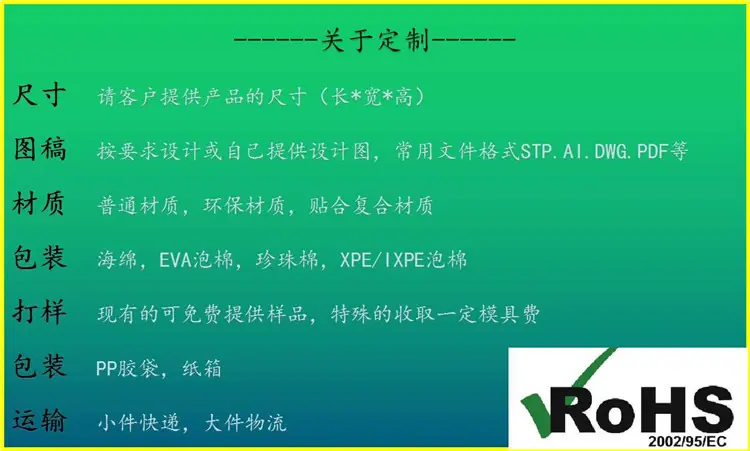 ------关于定制------

尺寸 请客户提供产品的尺寸（长*宽*高）

图稿 按要求设计或自己提供设计图，常用文件格式STP.AI.DWG.PDF等

材质 普通材质，环保材质，贴合复合材质

包装 海绵，EVA泡棉，珍珠棉，XPE/IXPE泡棉

打样 现有的可免费提供样品，特殊的收取一定模具费

包装 PP胶袋，纸箱

运输 小件快递，大件物流

RoHS
2002/95/EC